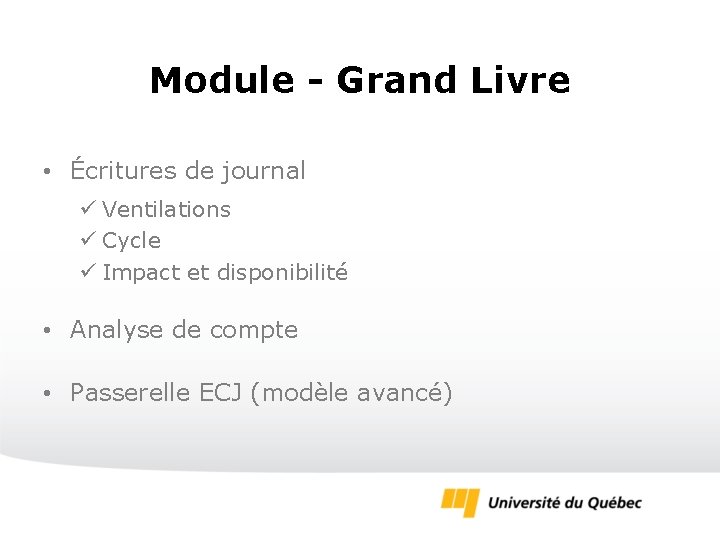 Module - Grand Livre

• Écritures de journal
  ✓ Ventilations
  ✓ Cycle
  ✓ Impact et disponibilité

• Analyse de compte

• Passerelle ECJ (modèle avancé)

Université du Québec